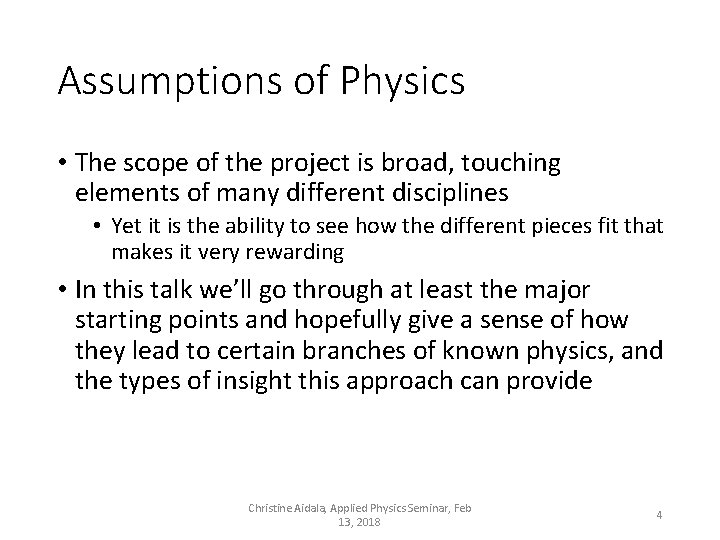 Assumptions of Physics

• The scope of the project is broad, touching elements of many different disciplines
  • Yet it is the ability to see how the different pieces fit that makes it very rewarding
• In this talk we'll go through at least the major starting points and hopefully give a sense of how they lead to certain branches of known physics, and the types of insight this approach can provide

Christine Aidala, Applied Physics Seminar, Feb 13, 2018

4